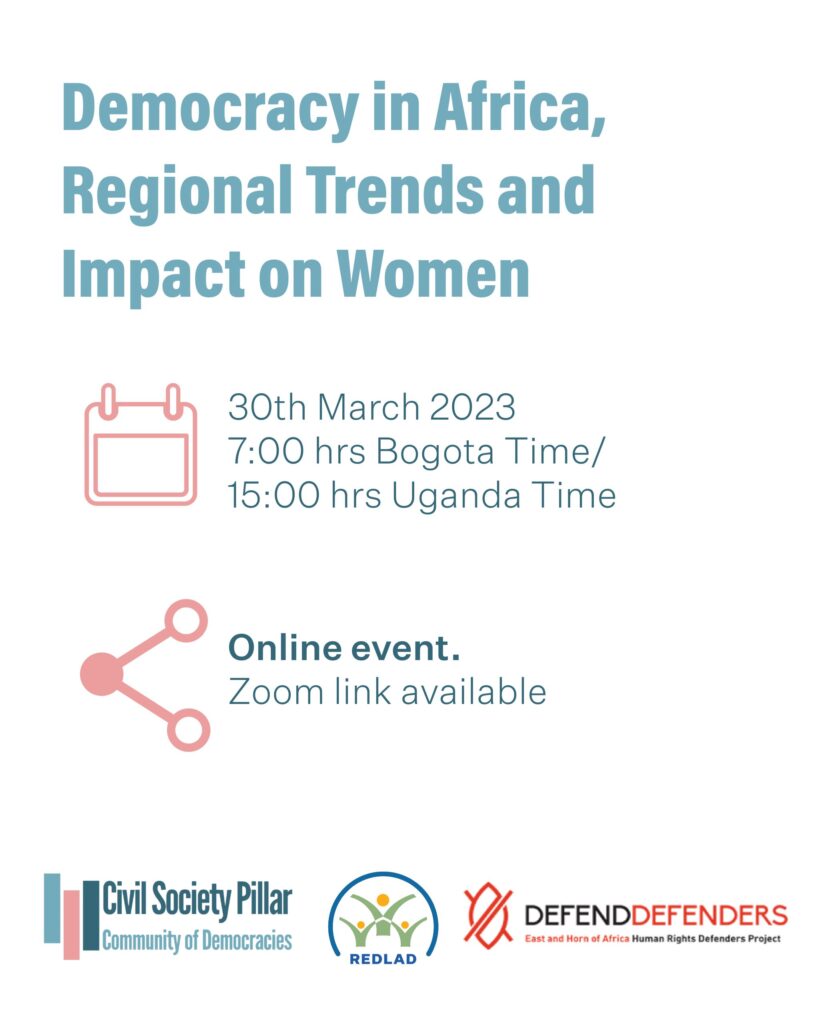 Democracy in Africa, Regional Trends and Impact on Women

30th March 2023
7:00 hrs Bogota Time/
15:00 hrs Uganda Time

Online event.
Zoom link available

Civil Society Pillar
Community of Democracies

REDLAD

DEFENDDEFENDERS
East and Horn of Africa Human Rights Defenders Project